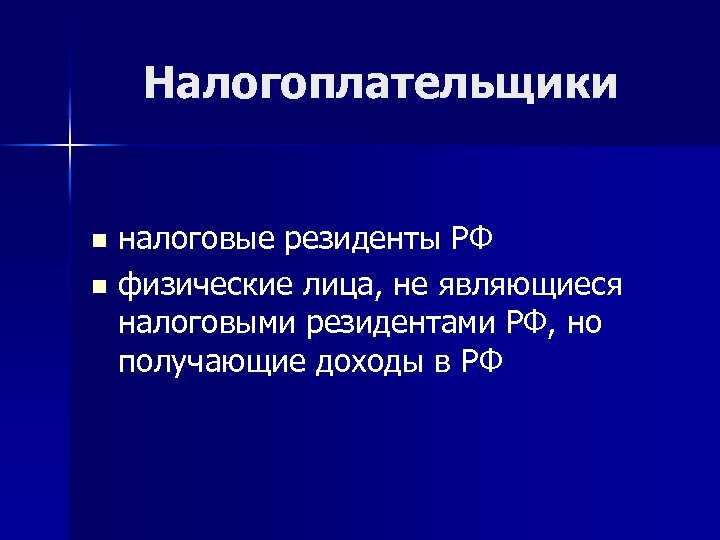 Налогоплательщики

- налоговые резиденты РФ
- физические лица, не являющиеся налоговыми резидентами РФ, но получающие доходы в РФ